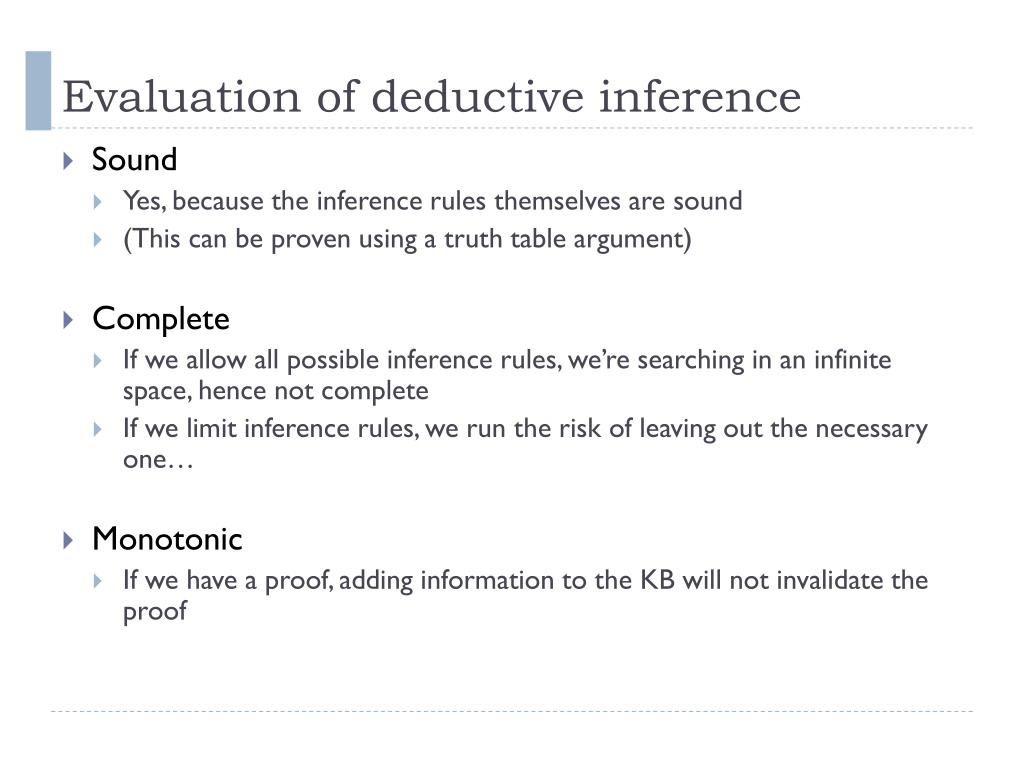 Evaluation of deductive inference

Sound
Yes, because the inference rules themselves are sound
(This can be proven using a truth table argument)

Complete
If we allow all possible inference rules, we're searching in an infinite space, hence not complete
If we limit inference rules, we run the risk of leaving out the necessary one…

Monotonic
If we have a proof, adding information to the KB will not invalidate the proof